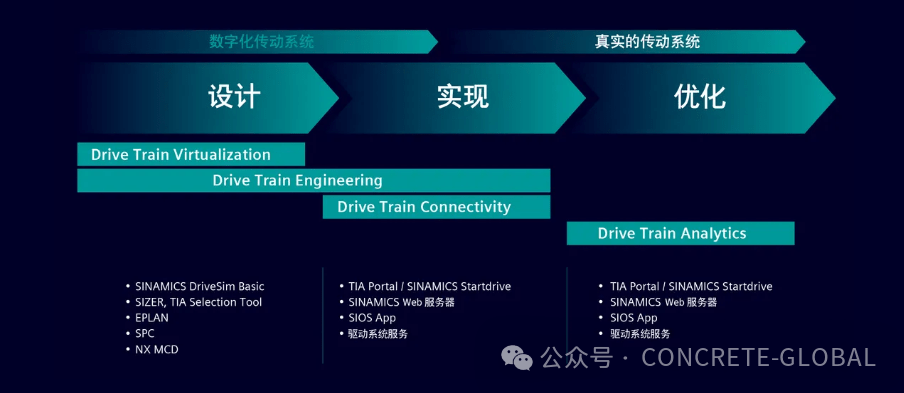 数字化传动系统

真实的传动系统

设计

实现

优化

Drive Train Virtualization

Drive Train Engineering

Drive Train Connectivity

Drive Train Analytics

• SINAMICS DriveSim Basic
• SIZER, TIA Selection Tool
• EPLAN
• SPC
• NX MCD

• TIA Portal / SINAMICS Startdrive
• SINAMICS Web 服务器
• SIOS App
• 驱动系统服务

• TIA Portal / SINAMICS Startdrive
• SINAMICS Web 服务器
• SIOS App
• 驱动系统服务

公众号 · CONCRETE-GLOBAL